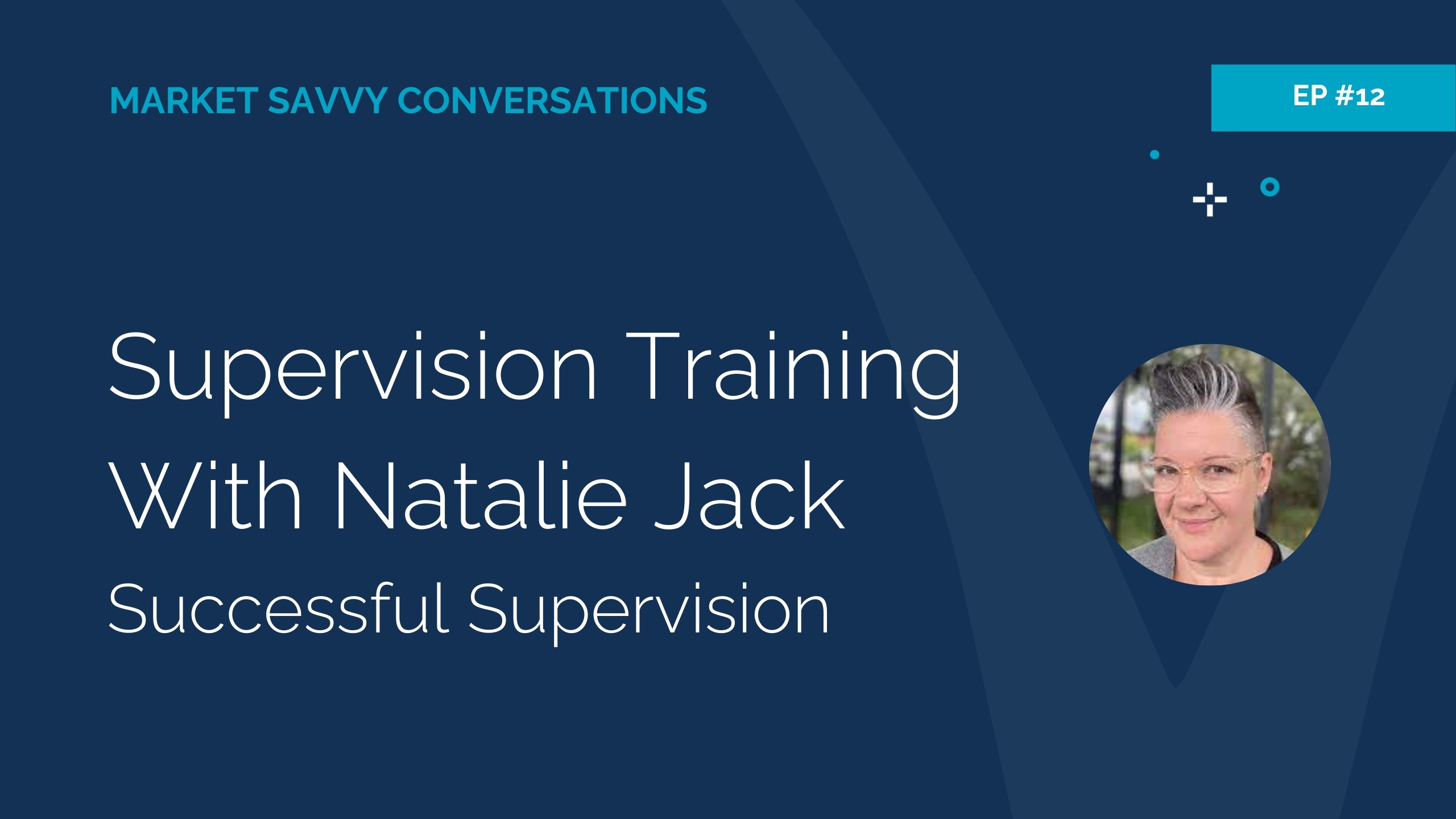 MARKET SAVVY CONVERSATIONS

EP #12

Supervision Training With Natalie Jack

Successful Supervision